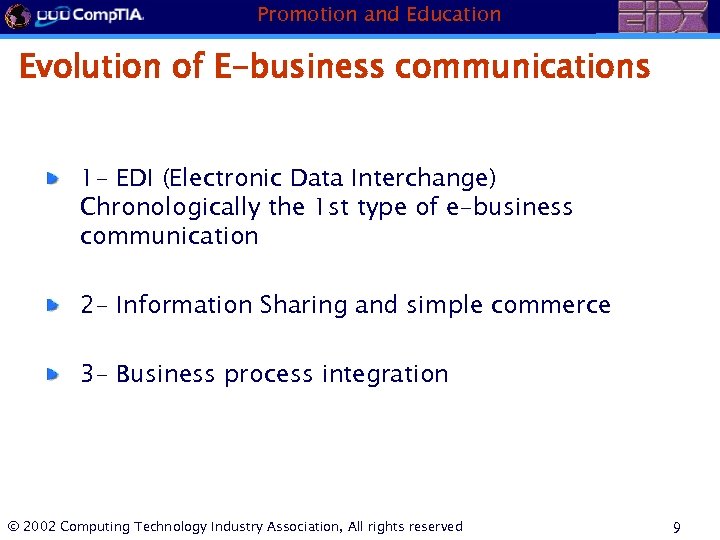 CompTIA. Promotion and Education EIDX

Evolution of E-business communications

1- EDI (Electronic Data Interchange) Chronologically the 1st type of e-business communication

2- Information Sharing and simple commerce

3- Business process integration

© 2002 Computing Technology Industry Association, All rights reserved

9